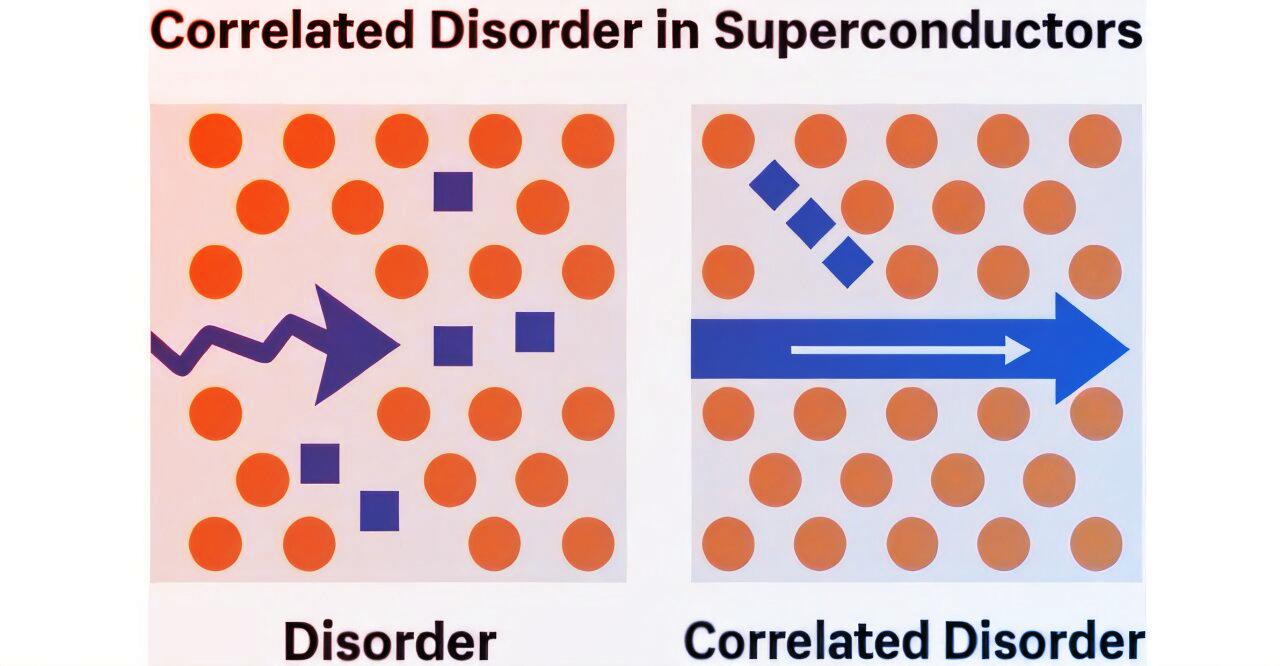 Correlated Disorder in Superconductors

Disorder

Correlated Disorder